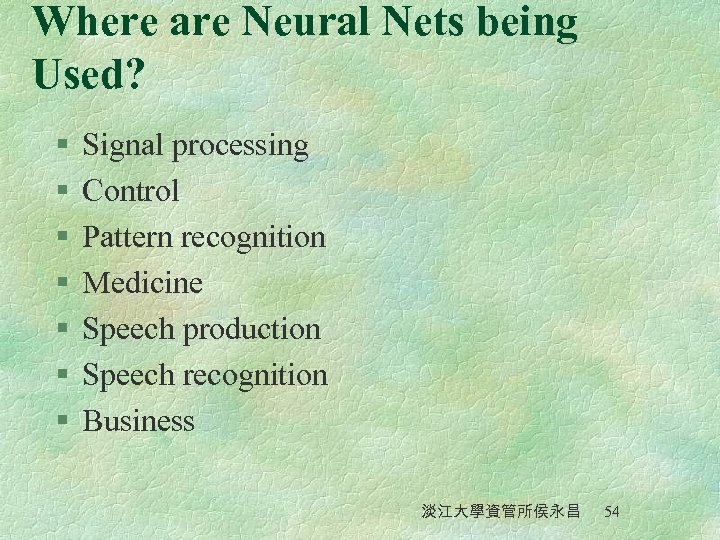 Where are Neural Nets being Used?

§ Signal processing
§ Control
§ Pattern recognition
§ Medicine
§ Speech production
§ Speech recognition
§ Business

淡江大學資管所侯永昌 54